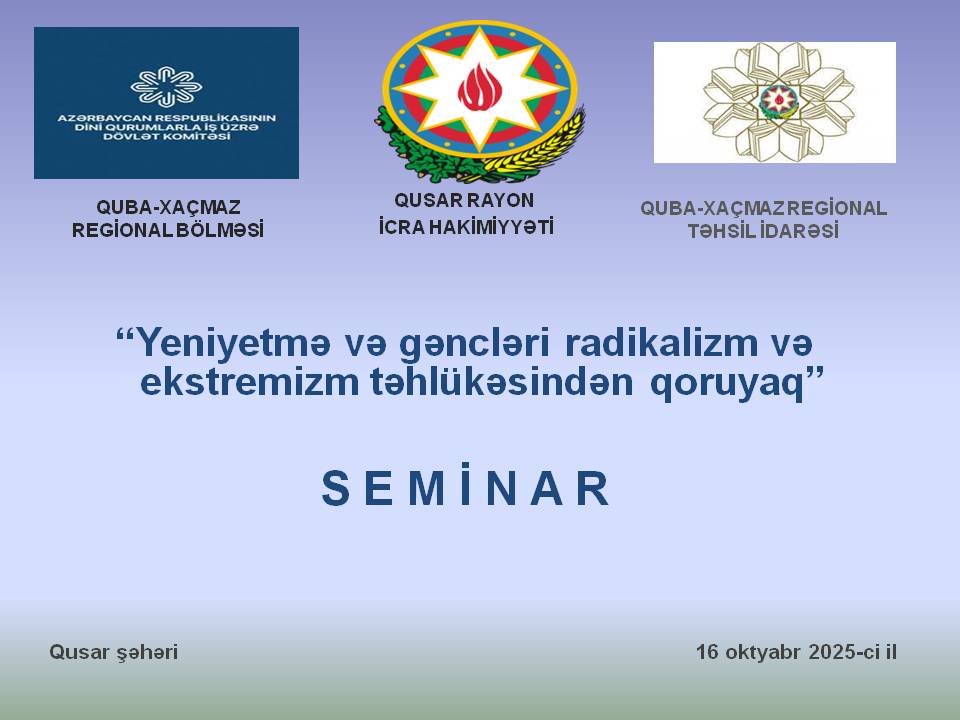 AZƏRBAYCAN RESPUBLİKASININ DİNİ QURUMLARLA İŞ ÜZRƏ DÖVLƏT KOMİTƏSİ

QUBA-XAÇMAZ REGİONAL BÖLMƏSİ

QUSAR RAYON İCRA HAKİMİYYƏTİ

QUBA-XAÇMAZ REGİONAL TƏHSİL İDARƏSİ

“Yeniyetmə və gəncləri radikalizm və ekstremizm təhlükəsindən qoruyaq”

S E M İ N A R

Qusar şəhəri

16 oktyabr 2025-ci il